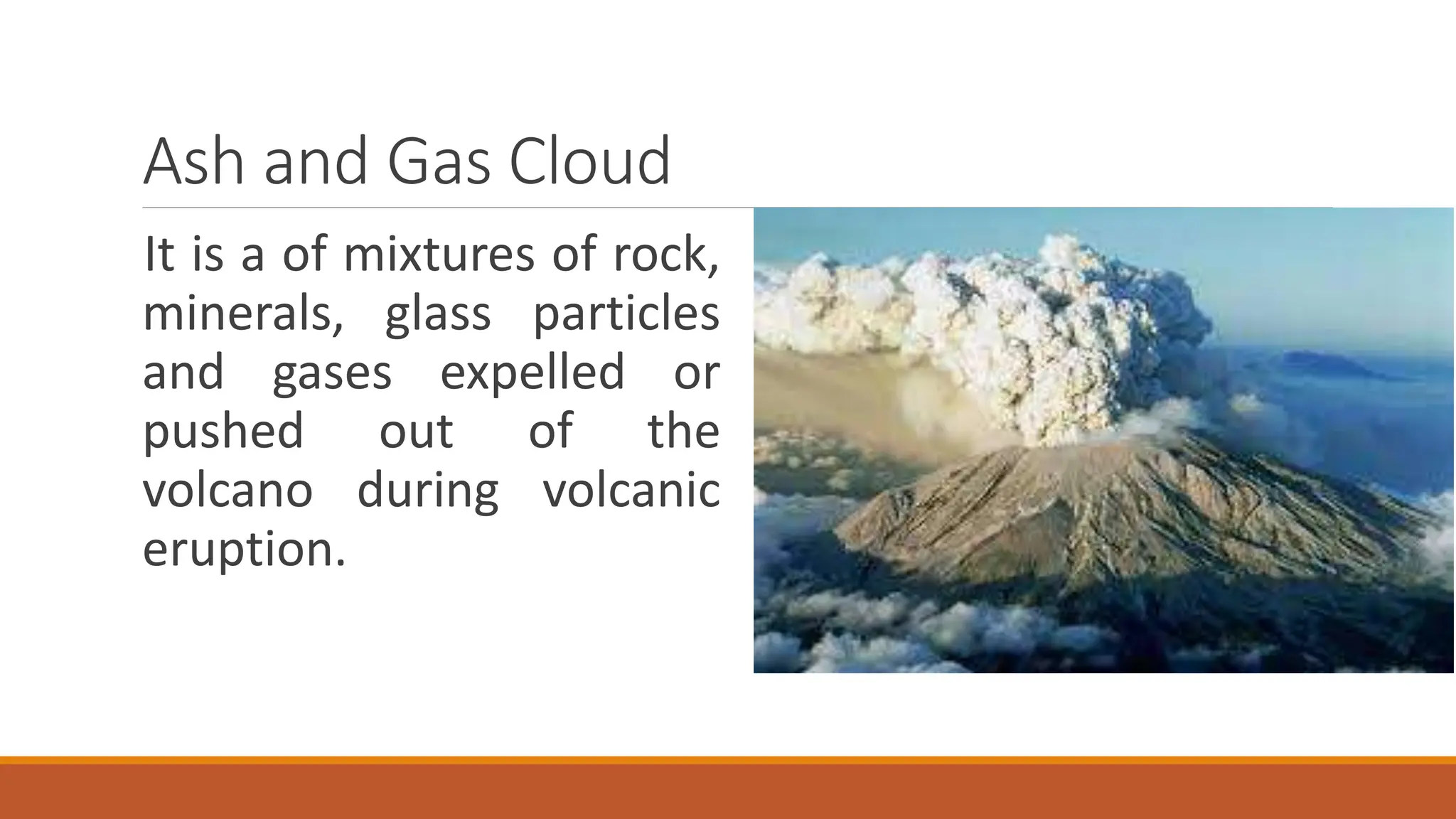 Ash and Gas Cloud

It is a of mixtures of rock, minerals, glass particles and gases expelled or pushed out of the volcano during volcanic eruption.